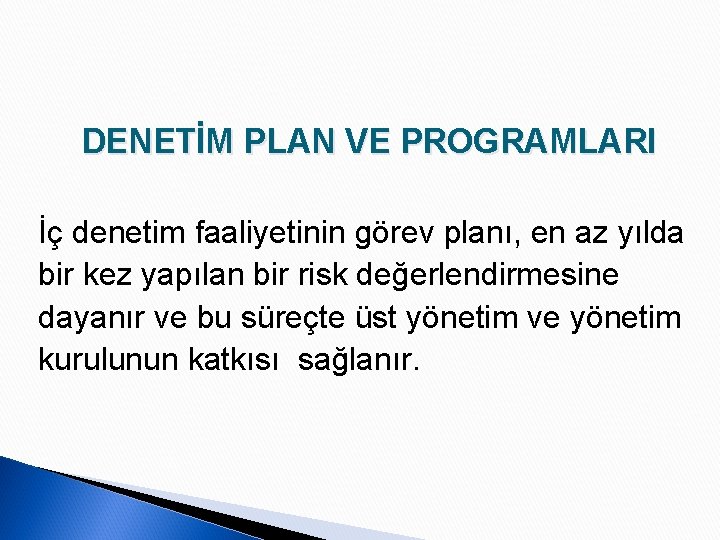 DENETİM PLAN VE PROGRAMLARI

İç denetim faaliyetinin görev planı, en az yılda bir kez yapılan bir risk değerlendirmesine dayanır ve bu süreçte üst yönetim ve yönetim kurulunun katkısı  sağlanır.